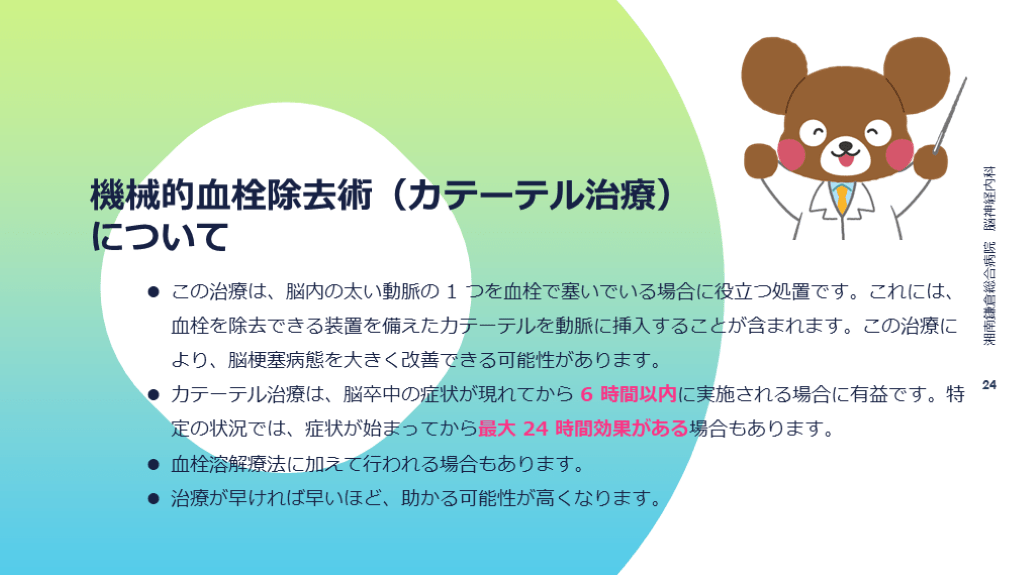 機械的血栓除去術（カテーテル治療）について

● この治療は、脳内の太い動脈の 1 つを血栓で塞いでいる場合に役立つ処置です。これには、血栓を除去できる装置を備えたカテーテルを動脈に挿入することが含まれます。この治療により、脳梗塞病態を大きく改善できる可能性があります。
● カテーテル治療は、脳卒中の症状が現れてから 6 時間以内に実施される場合に有益です。特定の状況では、症状が始まってから最大 24 時間効果がある場合もあります。
● 血栓溶解療法に加えて行われる場合もあります。
● 治療が早ければ早いほど、助かる可能性が高くなります。

湘南鎌倉総合病院　脳神経内科

24